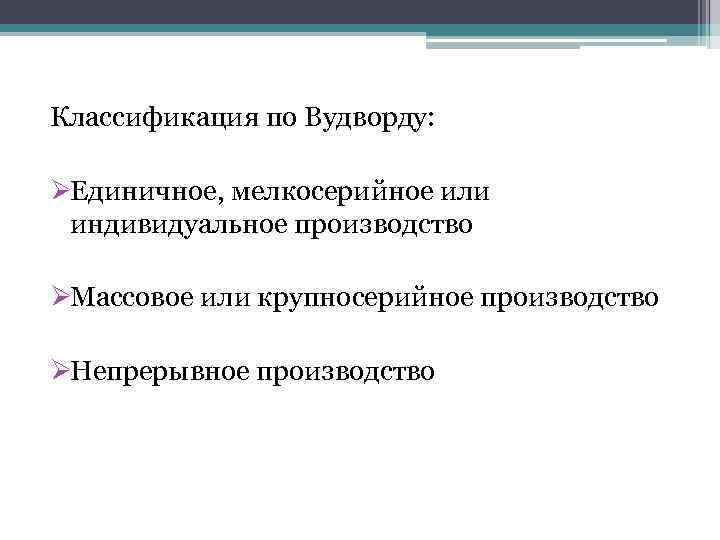 Классификация по Вудворду:

➢Единичное, мелкосерийное или индивидуальное производство

➢Массовое или крупносерийное производство

➢Непрерывное производство